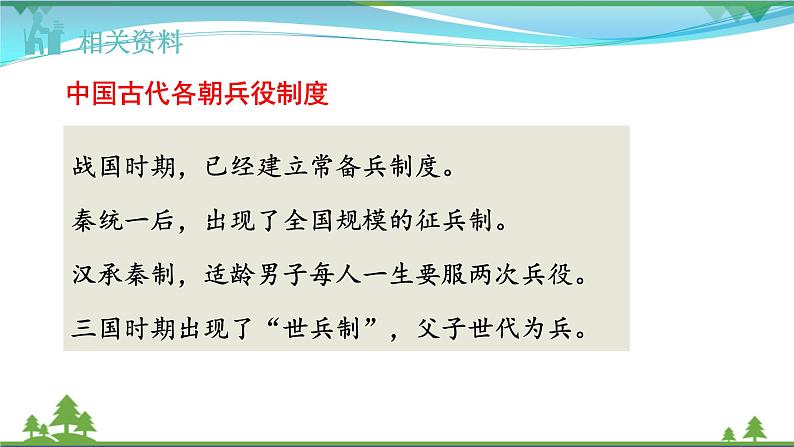 相关资料

中国古代各朝兵役制度

战国时期，已经建立常备兵制度。

秦统一后，出现了全国规模的征兵制。

汉承秦制，适龄男子每人一生要服两次兵役。

三国时期出现了“世兵制”，父子世代为兵。